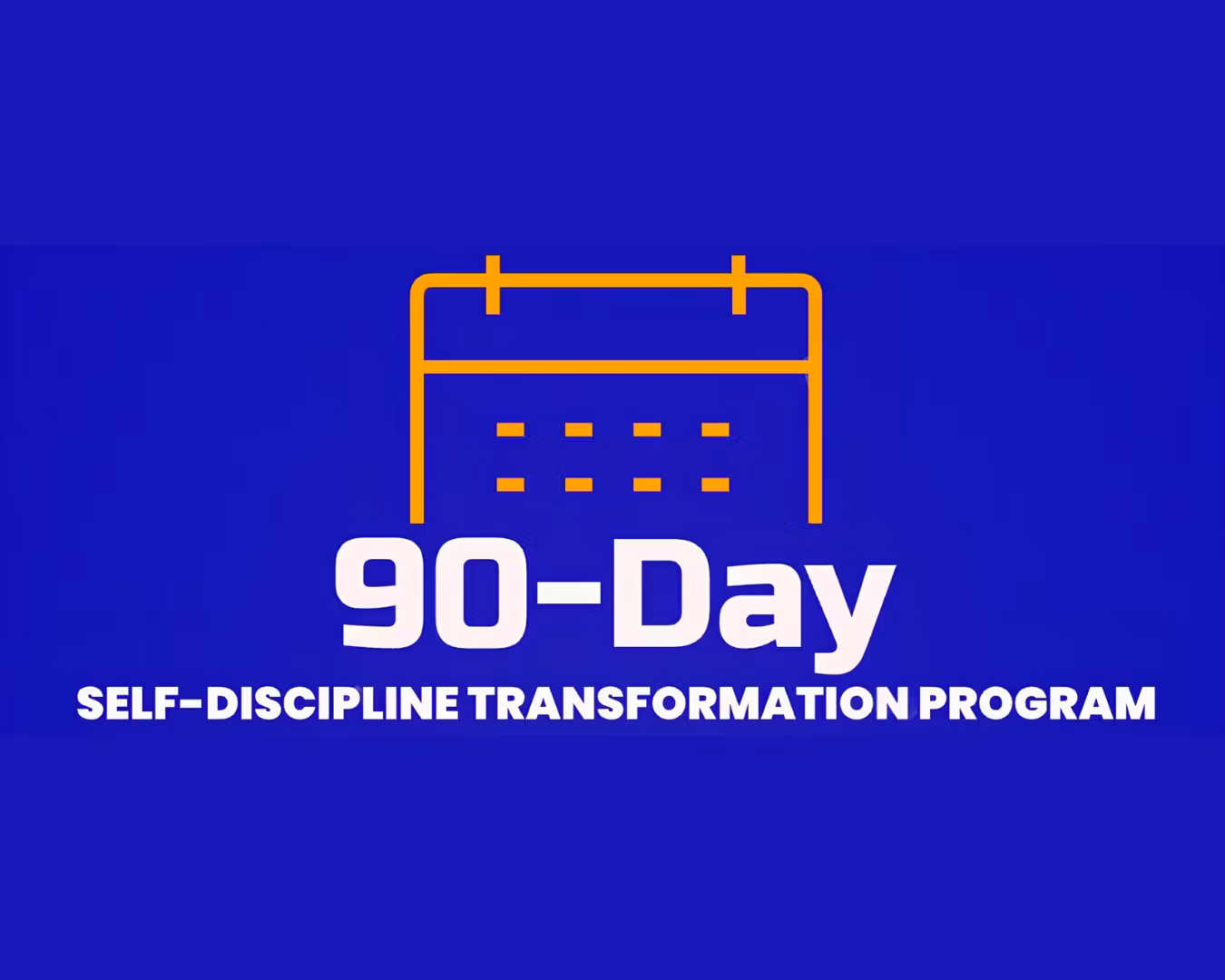 90-Day
SELF-DISCIPLINE TRANSFORMATION PROGRAM